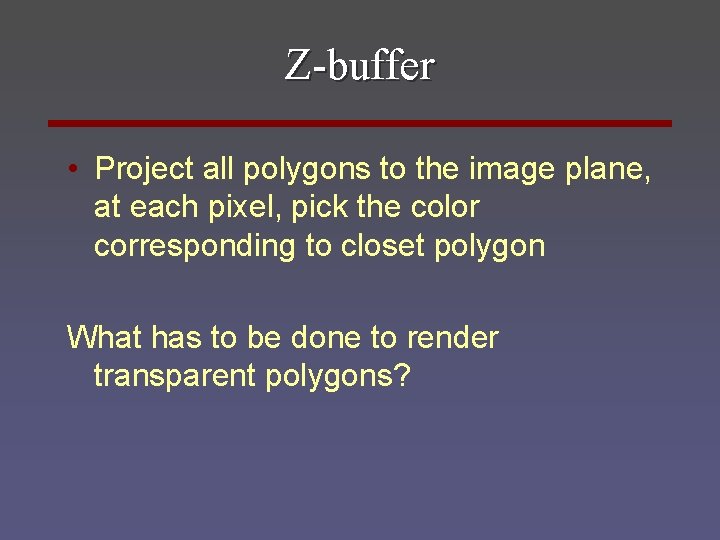 Z-buffer

• Project all polygons to the image plane, at each pixel, pick the color corresponding to closet polygon

What has to be done to render transparent polygons?